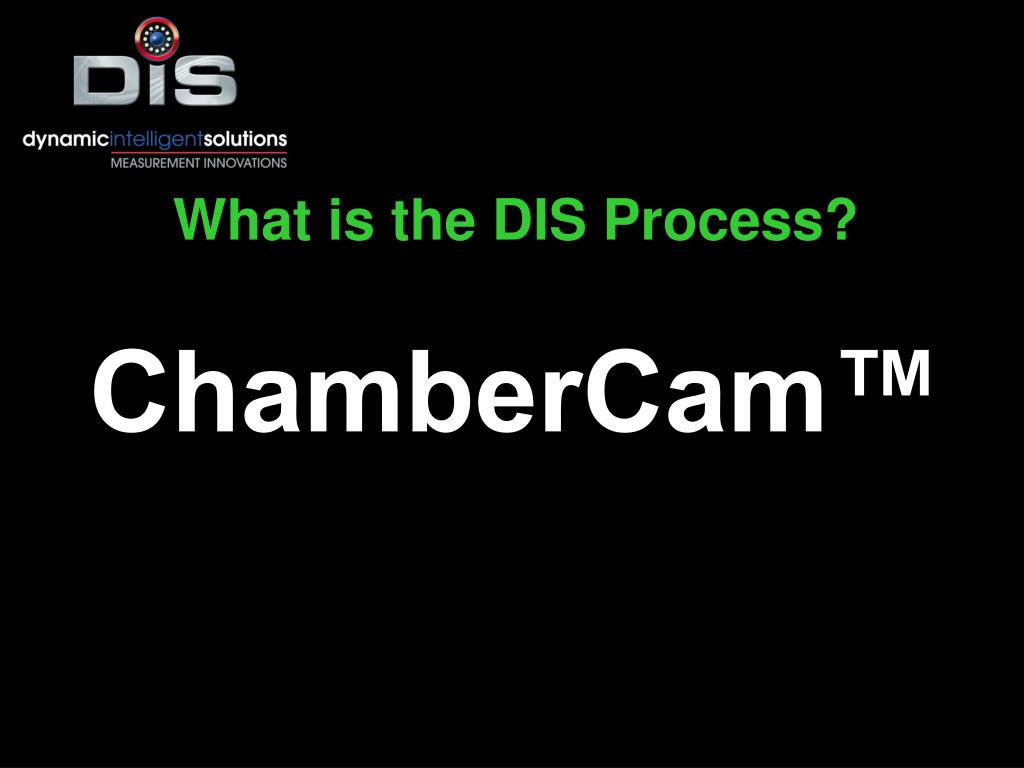 DIS

dynamicintelligentsolutions
MEASUREMENT INNOVATIONS

What is the DIS Process?

ChamberCam™